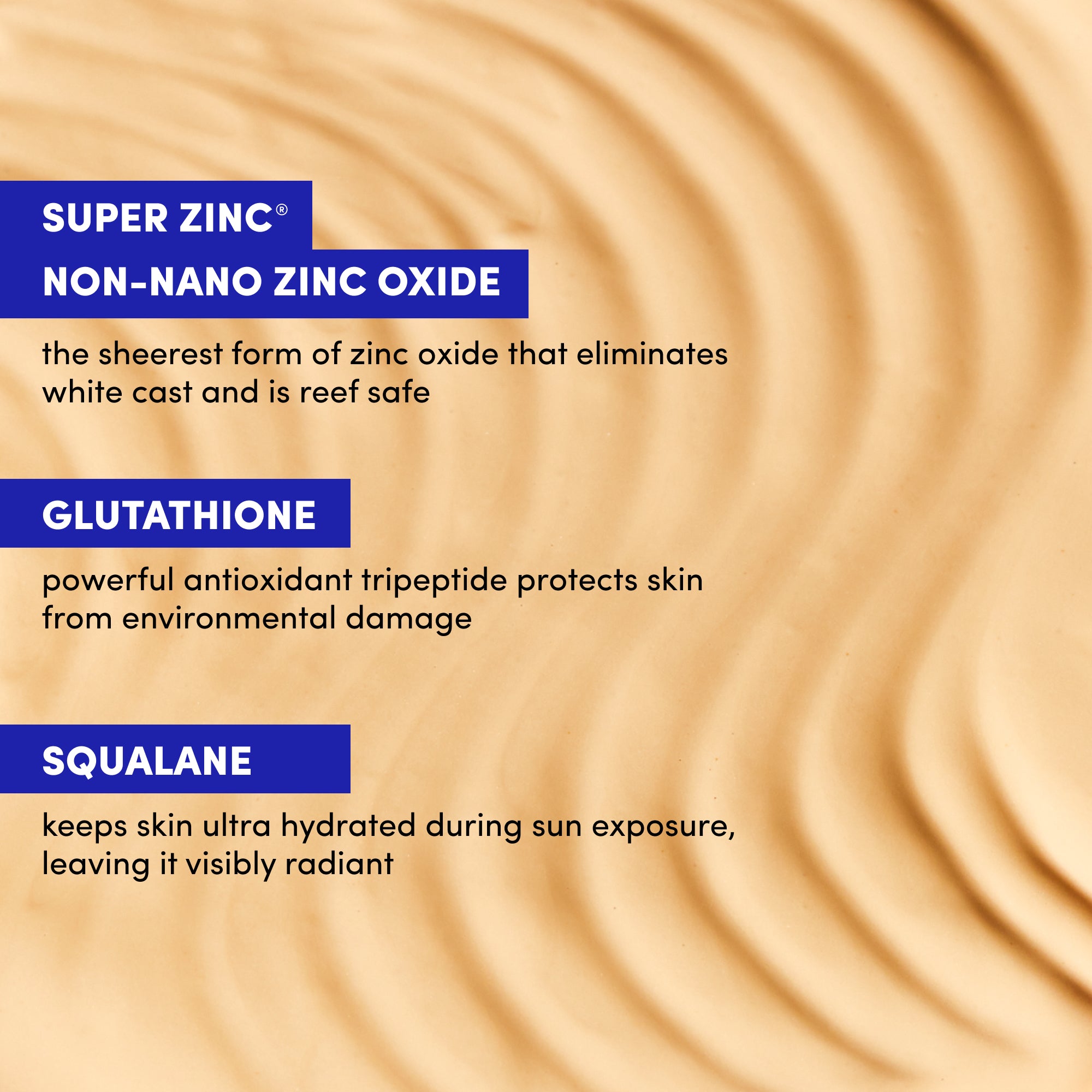 SUPER ZINC®
NON-NANO ZINC OXIDE

the sheerest form of zinc oxide that eliminates white cast and is reef safe

GLUTATHIONE

powerful antioxidant tripeptide protects skin from environmental damage

SQUALANE

keeps skin ultra hydrated during sun exposure, leaving it visibly radiant